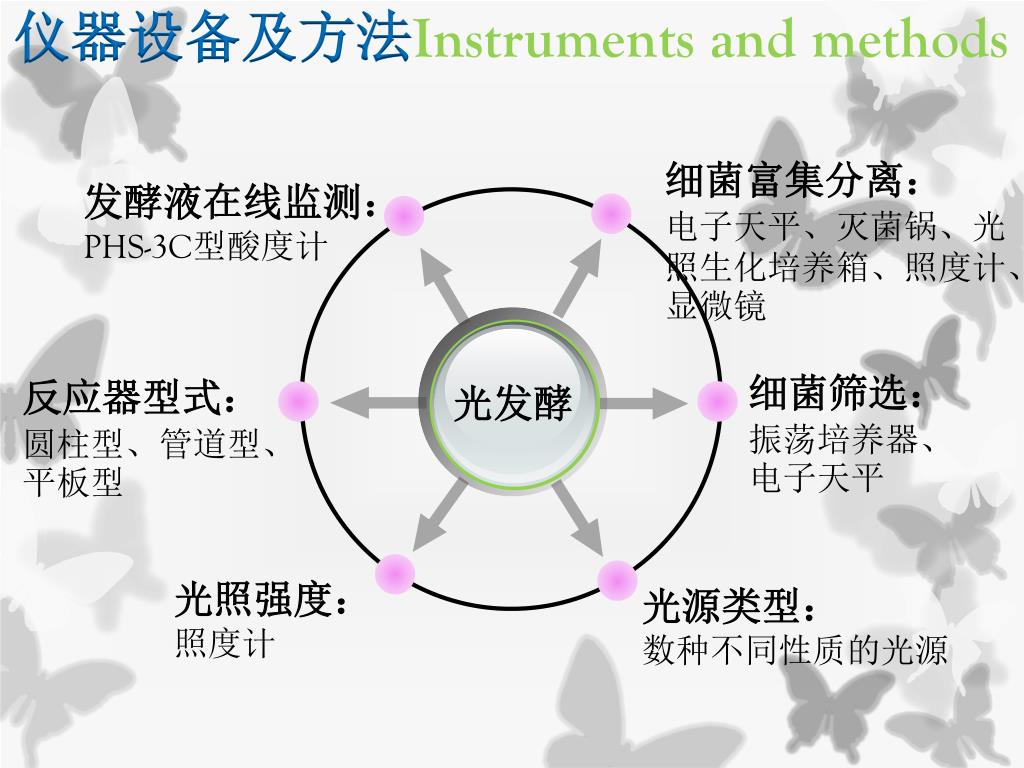 仪器设备及方法Instruments and methods

发酵液在线监测：
PHS-3C型酸度计

细菌富集分离：
电子天平、灭菌锅、光照生化培养箱、照度计、显微镜

反应器型式：
圆柱型、管道型、平板型

光发酵

细菌筛选：
振荡培养器、电子天平

光照强度：
照度计

光源类型：
数种不同性质的光源